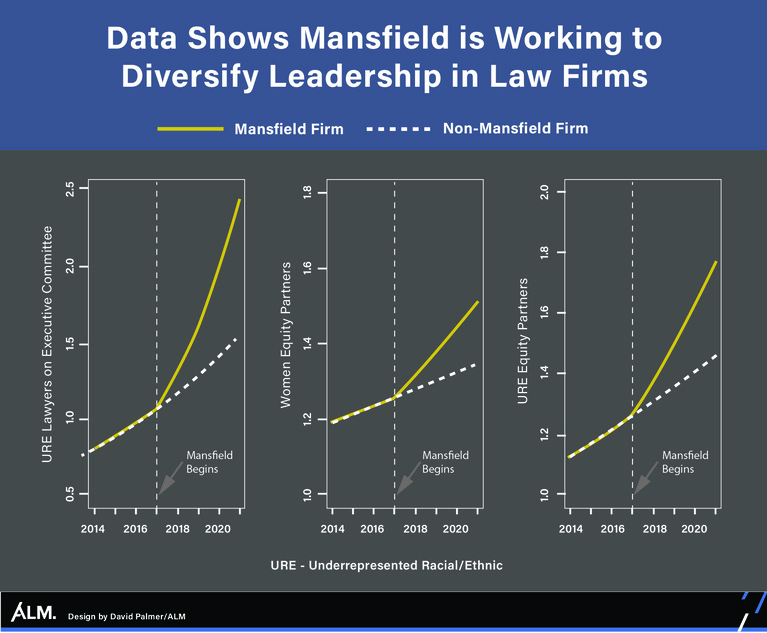 Data Shows Mansfield is Working to Diversify Leadership in Law Firms

Mansfield Firm
Non-Mansfield Firm

URE Lawyers on Executive Committee
2.5
2.0
1.5
1.0
0.5
Mansfield Begins
2014 2016 2018 2020

Women Equity Partners
1.8
1.6
1.4
1.2
1.0
Mansfield Begins
2014 2016 2018 2020

URE Equity Partners
2.0
1.8
1.6
1.4
1.2
1.0
Mansfield Begins
2014 2016 2018 2020

URE - Underrepresented Racial/Ethnic

ALM. Design by David Palmer/ALM